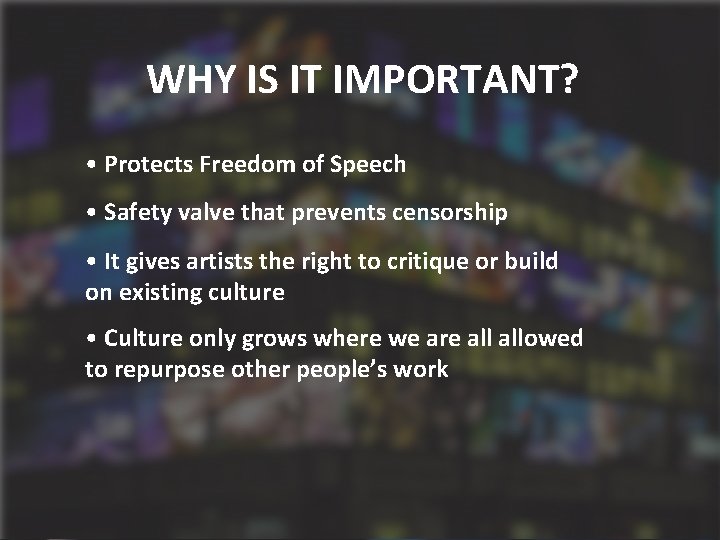 WHY IS IT IMPORTANT?

• Protects Freedom of Speech

• Safety valve that prevents censorship

• It gives artists the right to critique or build on existing culture

• Culture only grows where we are all allowed to repurpose other people's work